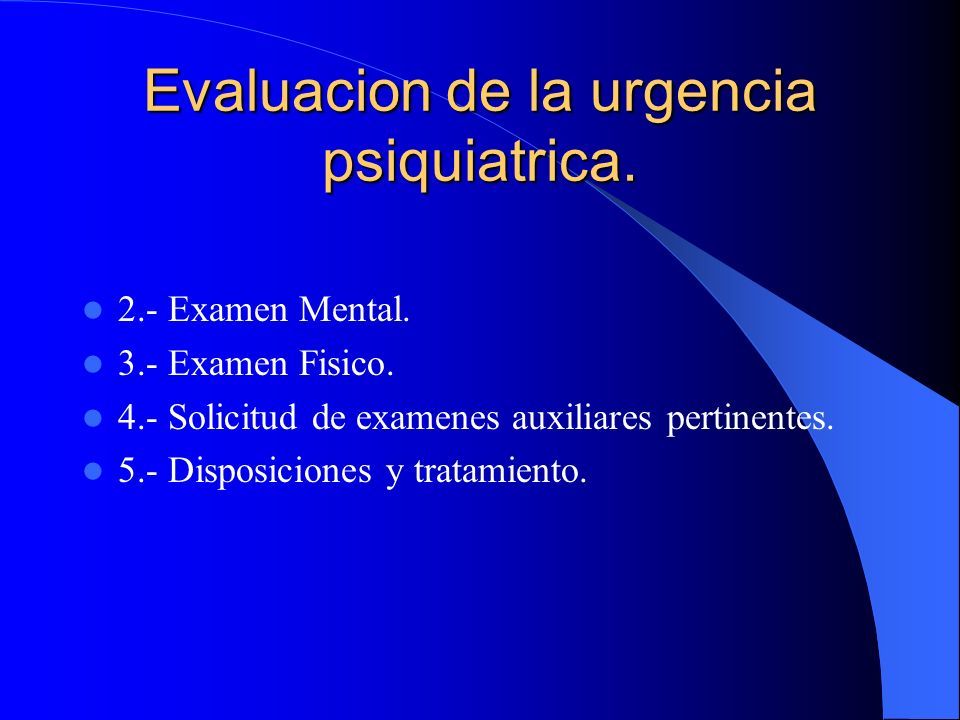 Evaluacion de la urgencia psiquiatrica.

- 2.- Examen Mental.
- 3.- Examen Fisico.
- 4.- Solicitud de examenes auxiliares pertinentes.
- 5.- Disposiciones y tratamiento.